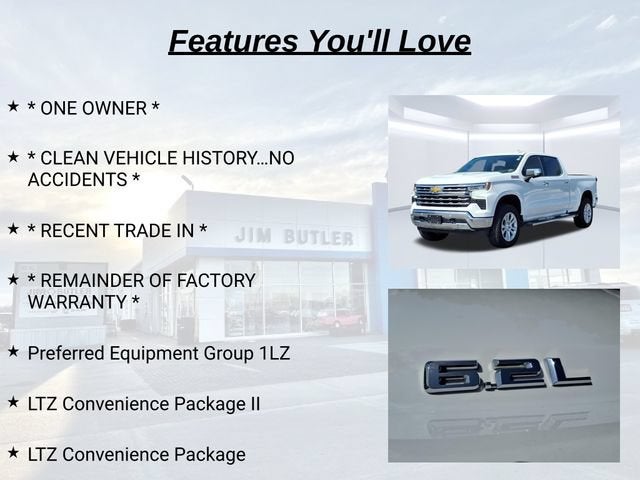 Features You'll Love

★ * ONE OWNER *

★ * CLEAN VEHICLE HISTORY...NO ACCIDENTS *

★ * RECENT TRADE IN *

★ * REMAINDER OF FACTORY WARRANTY *

★ Preferred Equipment Group 1LZ

★ LTZ Convenience Package II

★ LTZ Convenience Package

JIM BUTLER

6.2L